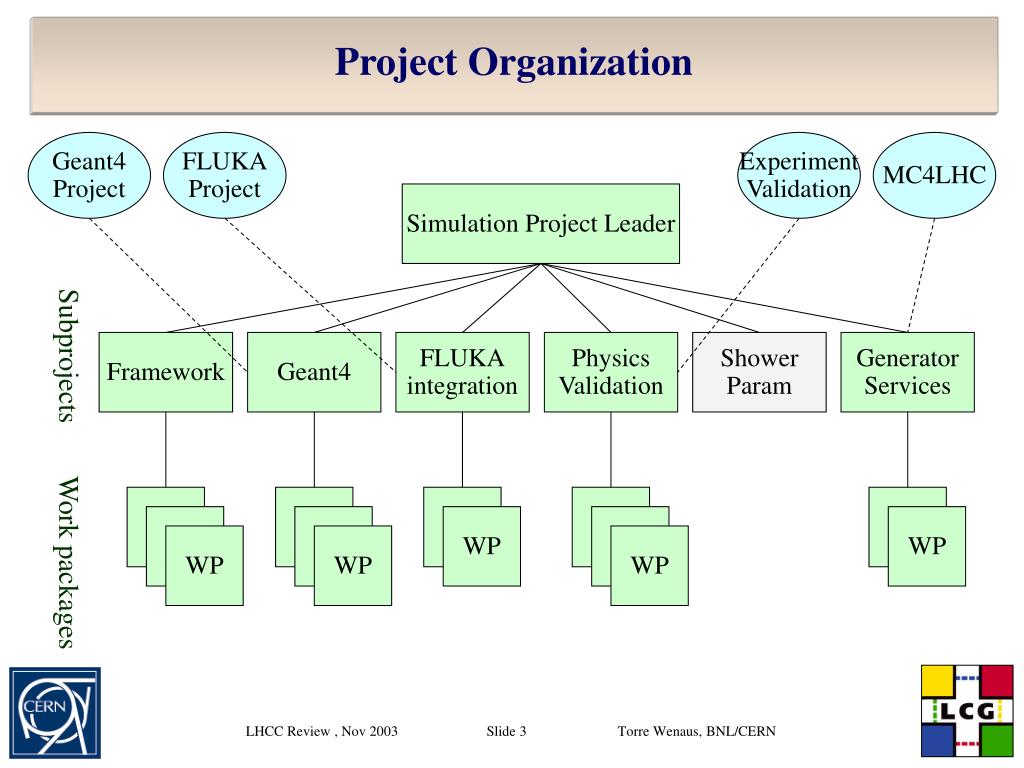 Project Organization

Geant4 Project

FLUKA Project

Experiment Validation

MC4LHC

Simulation Project Leader

Subprojects

Framework

Geant4

FLUKA integration

Physics Validation

Shower Param

Generator Services

Work packages

WP

WP

WP

WP

WP

CERN

LHCC Review , Nov 2003

Slide 3

Torre Wenaus, BNL/CERN

LCG